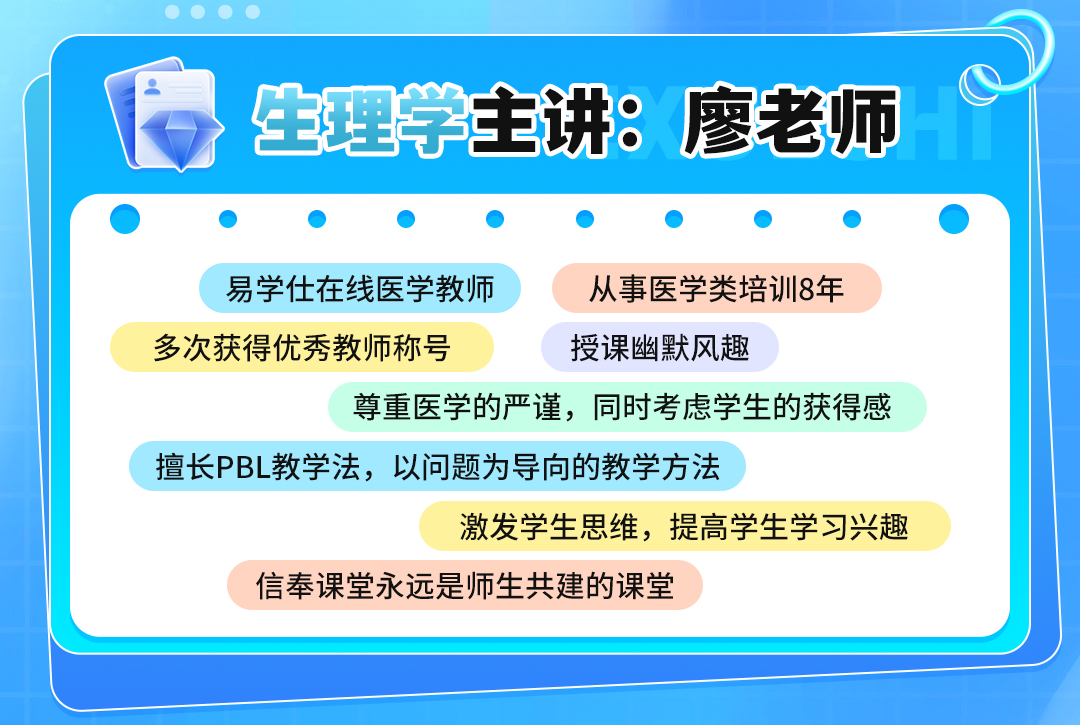 生理学主讲：廖老师

易学仕在线医学教师

从事医学类培训8年

多次获得优秀教师称号

授课幽默风趣

尊重医学的严谨，同时考虑学生的获得感

擅长PBL教学法，以问题为导向的教学方法

激发学生思维，提高学生学习兴趣

信奉课堂永远是师生共建的课堂